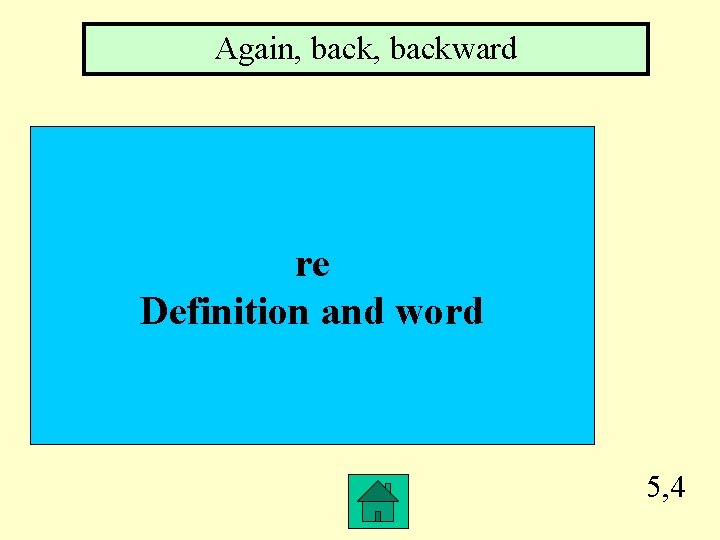 Again, back, backward

re
Definition and word

5,4